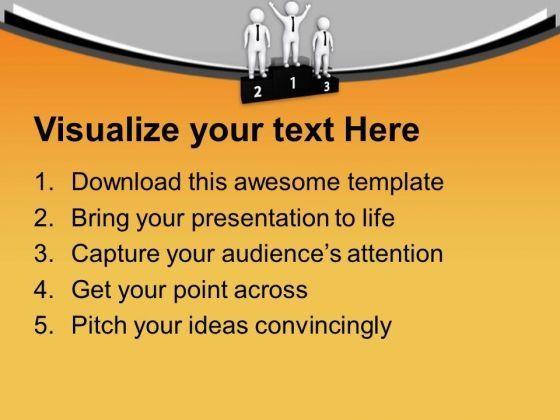 2 1 3

Visualize your text Here

1. Download this awesome template
2. Bring your presentation to life
3. Capture your audience's attention
4. Get your point across
5. Pitch your ideas convincingly